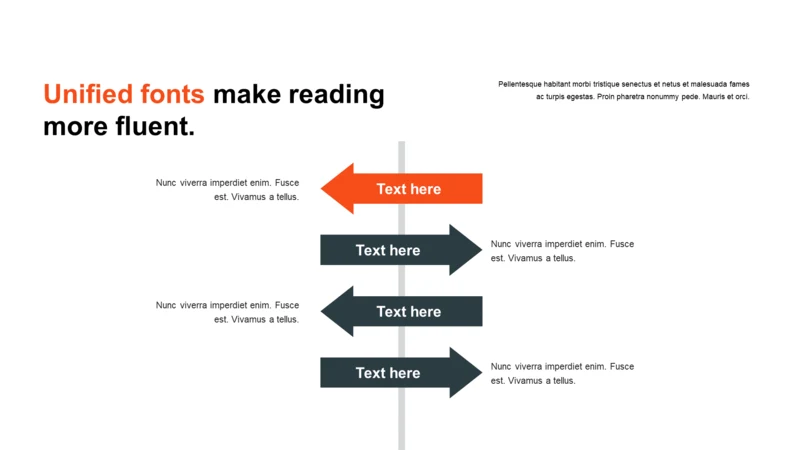 Unified fonts make reading more fluent.

Pellentesque habitant morbi tristique senectus et netus et malesuada fames ac turpis egestas. Proin pharetra nonummy pede. Mauris et orci.

Nunc viverra imperdiet enim. Fusce est. Vivamus a tellus.

Text here

Text here

Nunc viverra imperdiet enim. Fusce est. Vivamus a tellus.

Nunc viverra imperdiet enim. Fusce est. Vivamus a tellus.

Text here

Text here

Nunc viverra imperdiet enim. Fusce est. Vivamus a tellus.